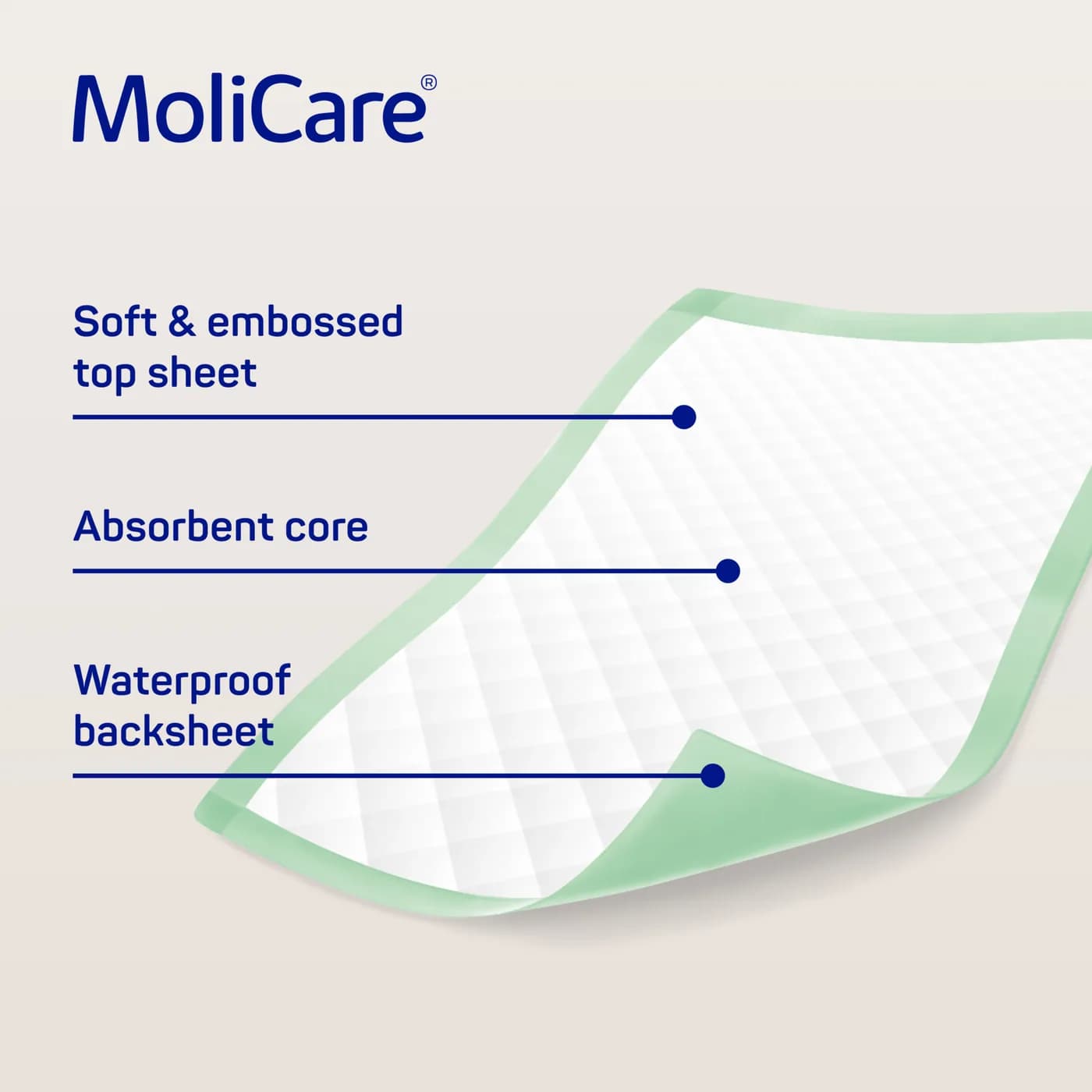 MoliCare®

Soft & embossed top sheet

Absorbent core

Waterproof backsheet